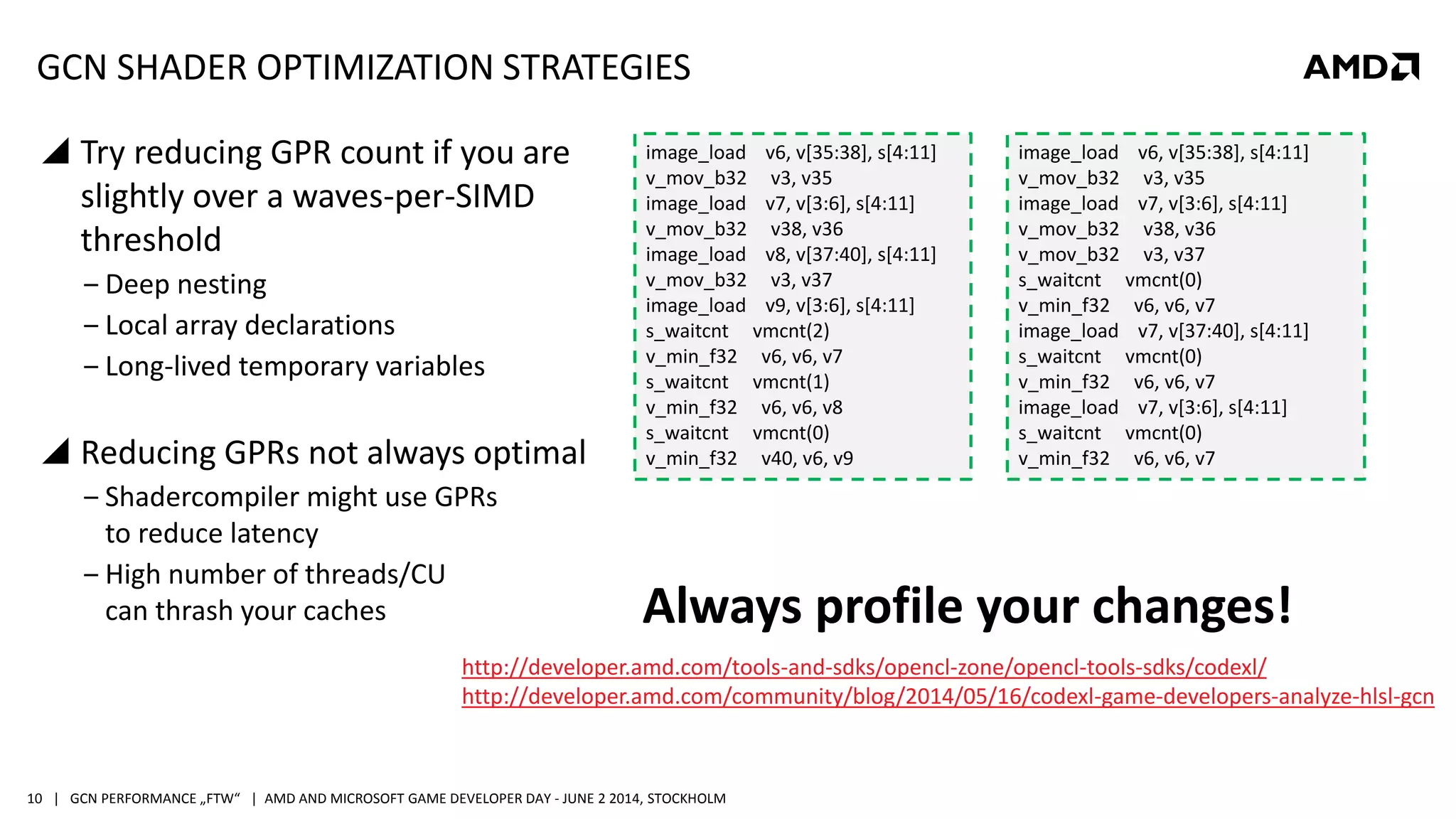 GCN SHADER OPTIMIZATION STRATEGIES

AMD

Try reducing GPR count if you are slightly over a waves-per-SIMD threshold

– Deep nesting
– Local array declarations
– Long-lived temporary variables

Reducing GPRs not always optimal

– Shadercompiler might use GPRs to reduce latency
– High number of threads/CU can thrash your caches

image_load v6, v[35:38], s[4:11]
v_mov_b32 v3, v35
image_load v7, v[3:6], s[4:11]
v_mov_b32 v38, v36
image_load v8, v[37:40], s[4:11]
v_mov_b32 v3, v37
image_load v9, v[3:6], s[4:11]
s_waitcnt vmcnt(2)
v_min_f32 v6, v6, v7
s_waitcnt vmcnt(1)
v_min_f32 v6, v6, v8
s_waitcnt vmcnt(0)
v_min_f32 v40, v6, v9

image_load v6, v[35:38], s[4:11]
v_mov_b32 v3, v35
image_load v7, v[3:6], s[4:11]
v_mov_b32 v38, v36
v_mov_b32 v3, v37
s_waitcnt vmcnt(0)
v_min_f32 v6, v6, v7
image_load v7, v[37:40], s[4:11]
s_waitcnt vmcnt(0)
v_min_f32 v6, v6, v7
image_load v7, v[3:6], s[4:11]
s_waitcnt vmcnt(0)
v_min_f32 v6, v6, v7

Always profile your changes!

http://developer.amd.com/tools-and-sdks/opencl-zone/opencl-tools-sdks/codexl/
http://developer.amd.com/community/blog/2014/05/16/codexl-game-developers-analyze-hlsl-gcn

10 | GCN PERFORMANCE „FTW“ | AMD AND MICROSOFT GAME DEVELOPER DAY - JUNE 2 2014, STOCKHOLM